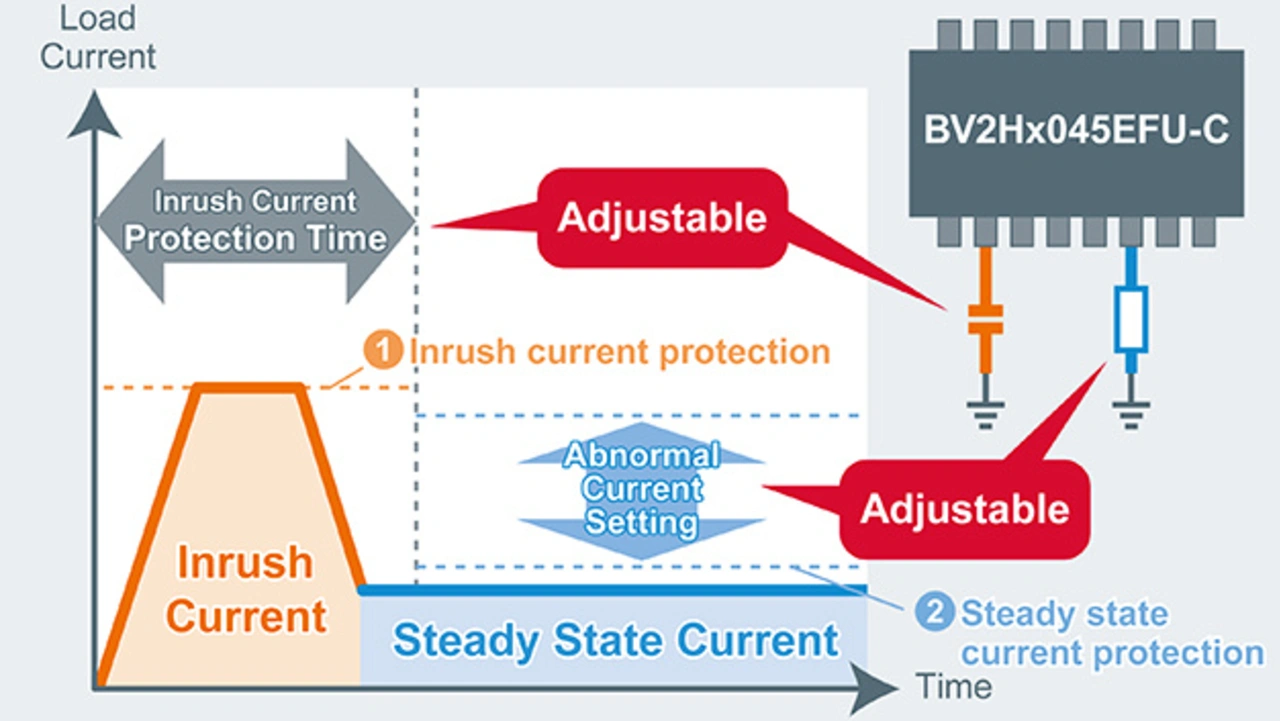 Load Current

BV2Hx045EFU-C

Inrush Current Protection Time

Adjustable

1 Inrush current protection

Abnormal Current Setting

Adjustable

Inrush Current

Steady State Current

2 Steady state current protection

Time